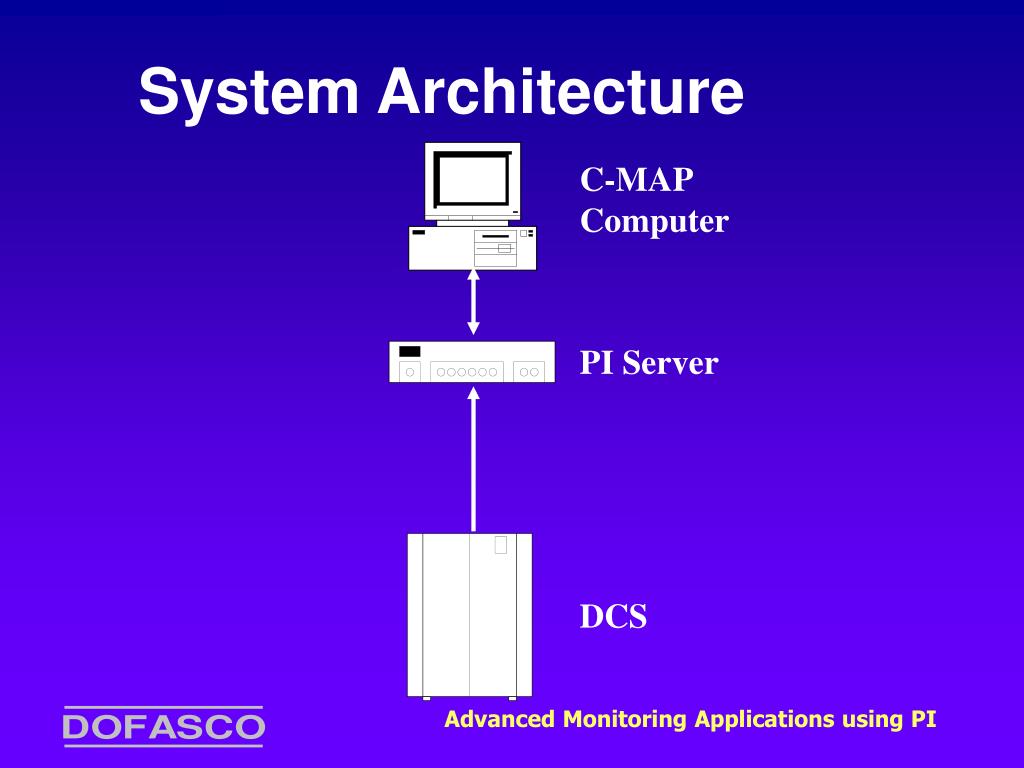 System Architecture

C-MAP
Computer

PI Server

DCS

DOFASCO

Advanced Monitoring Applications using PI